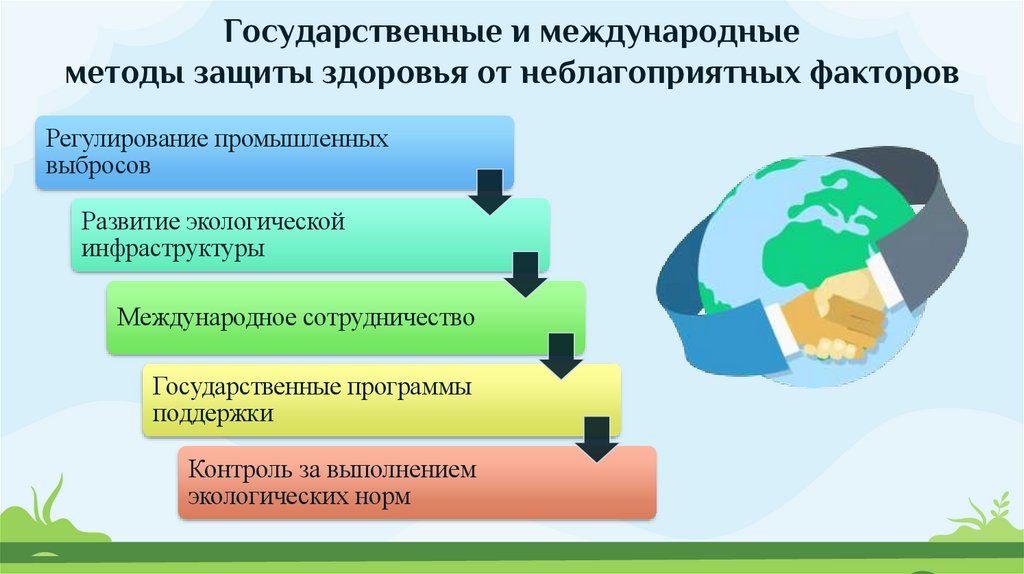 Государственные и международные методы защиты здоровья от неблагоприятных факторов

Регулирование промышленных выбросов

Развитие экологической инфраструктуры

Международное сотрудничество

Государственные программы поддержки

Контроль за выполнением экологических норм